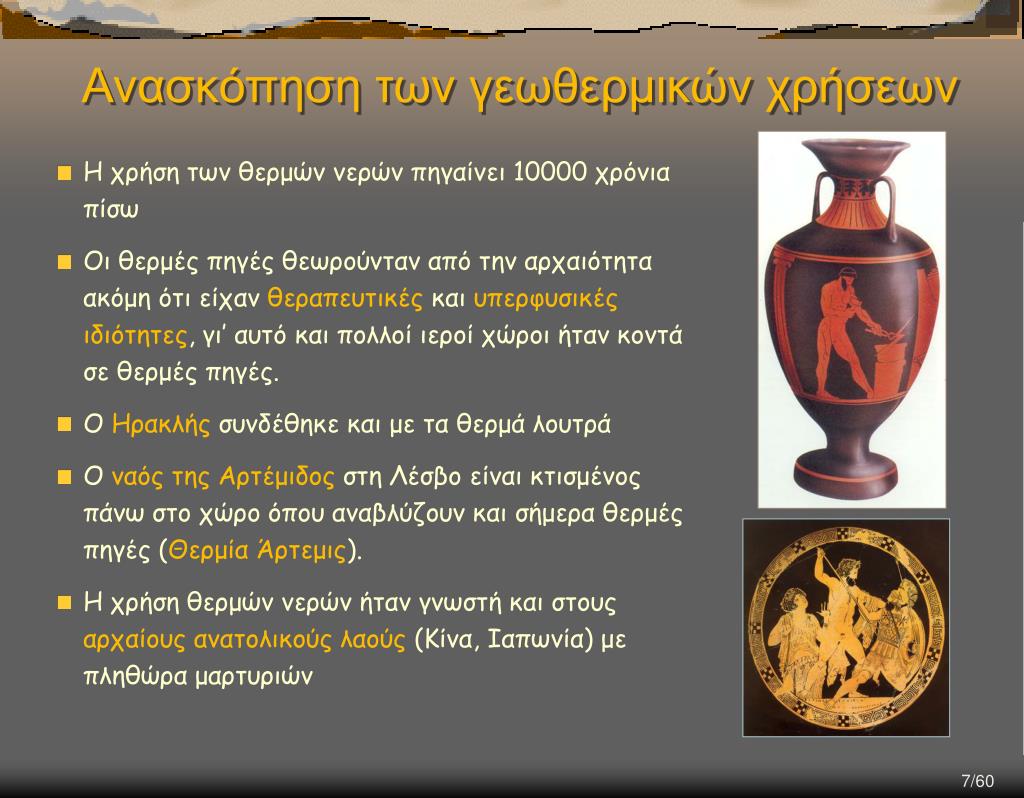 Ανασκόπηση των γεωθερμικών χρήσεων

Η χρήση των θερμών νερών πηγαίνει 10000 χρόνια πίσω

Οι θερμές πηγές θεωρούνταν από την αρχαιότητα ακόμη ότι είχαν θεραπευτικές και υπερφυσικές ιδιότητες, γι' αυτό και πολλοί ιεροί χώροι ήταν κοντά σε θερμές πηγές.

Ο Ηρακλής συνδέθηκε και με τα θερμά λουτρά

Ο ναός της Αρτέμιδος στη Λέσβο είναι κτισμένος πάνω στο χώρο όπου αναβλύζουν και σήμερα θερμές πηγές (Θερμία Άρτεμις).

Η χρήση θερμών νερών ήταν γνωστή και στους αρχαίους ανατολικούς λαούς (Κίνα, Ιαπωνία) με πληθώρα μαρτυριών

7/60